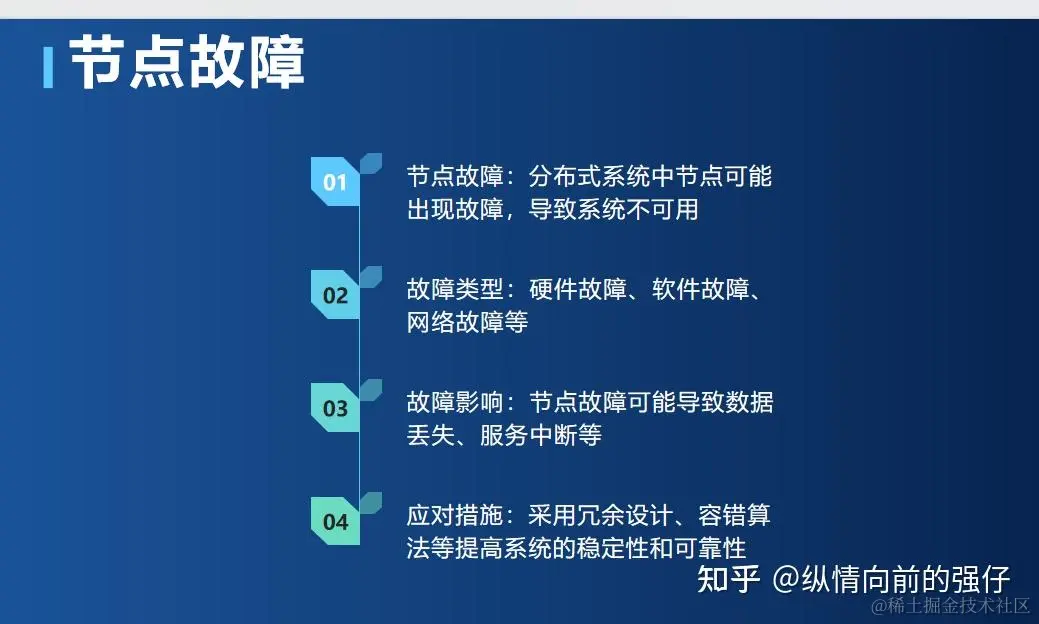 节点故障

01 节点故障：分布式系统中节点可能出现故障，导致系统不可用

02 故障类型：硬件故障、软件故障、网络故障等

03 故障影响：节点故障可能导致数据丢失、服务中断等

04 应对措施：采用冗余设计、容错算法等提高系统的稳定性和可靠性

知乎 @纵情向前的强仔

@稀土掘金技术社区